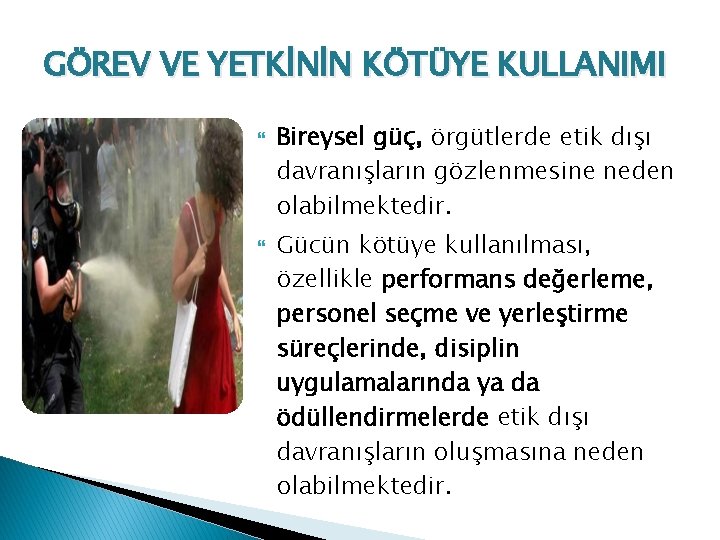 GÖREV VE YETKİNİN KÖTÜYE KULLANIMI

Bireysel güç, örgütlerde etik dışı davranışların gözlenmesine neden olabilmektedir.

Gücün kötüye kullanılması, özellikle performans değerleme, personel seçme ve yerleştirme süreçlerinde, disiplin uygulamalarında ya da ödüllendirmelerde etik dışı davranışların oluşmasına neden olabilmektedir.